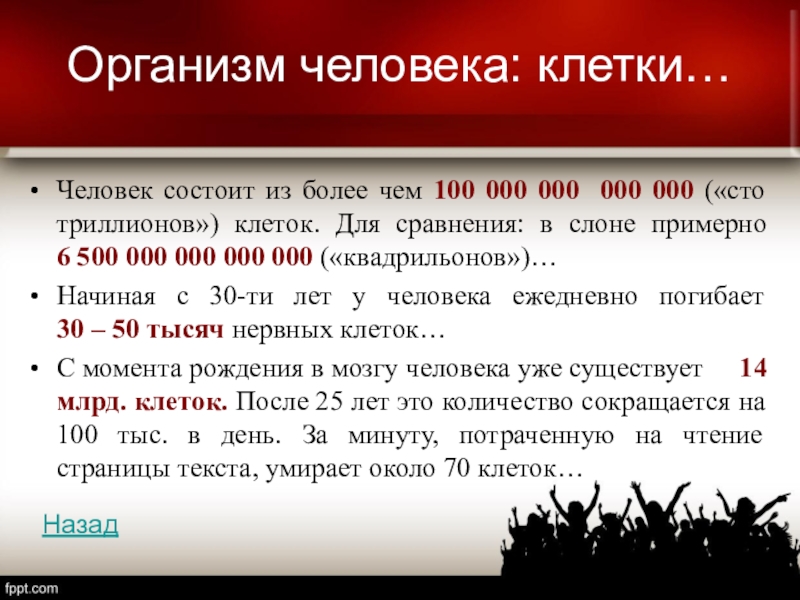 Организм человека: клетки…

• Человек состоит из более чем 100 000 000 000 000 («сто триллионов») клеток. Для сравнения: в слоне примерно 6 500 000 000 000 000 («квадрильонов»)…

• Начиная с 30-ти лет у человека ежедневно погибает 30 – 50 тысяч нервных клеток…

• С момента рождения в мозгу человека уже существует 14 млрд. клеток. После 25 лет это количество сокращается на 100 тыс. в день. За минуту, потраченную на чтение страницы текста, умирает около 70 клеток…

Назад

fppt.com